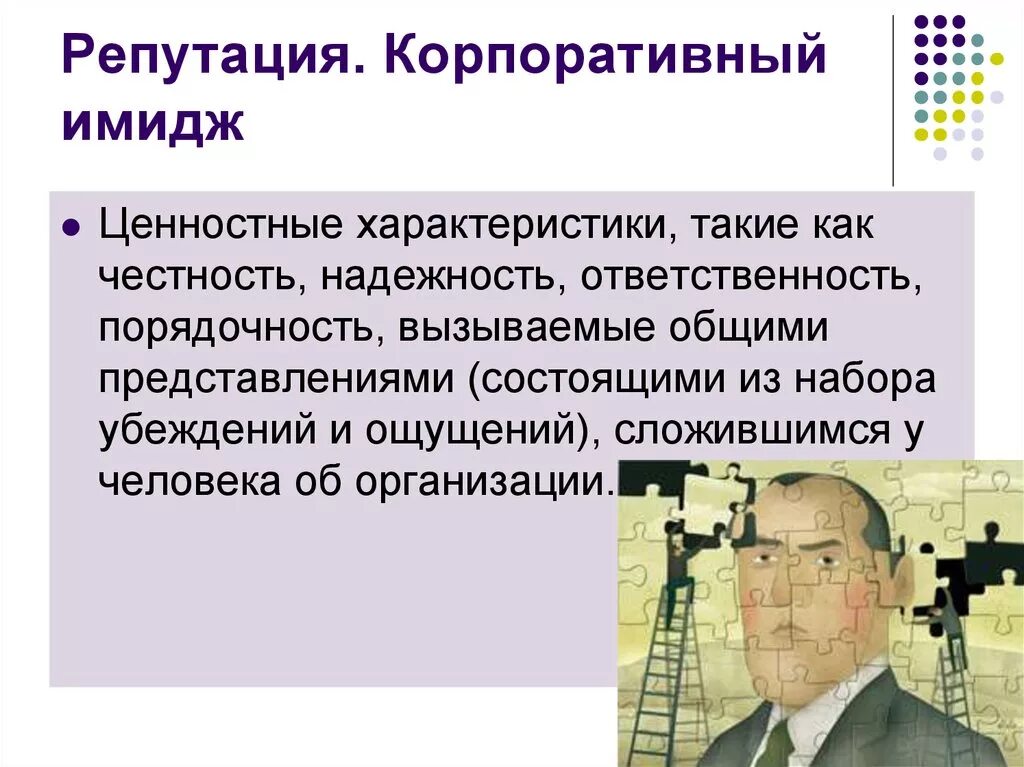 Репутация. Корпоративный имидж

Ценностные характеристики, такие как честность, надежность, ответственность, порядочность, вызываемые общими представлениями (состоящими из набора убеждений и ощущений), сложившимся у человека об организации.